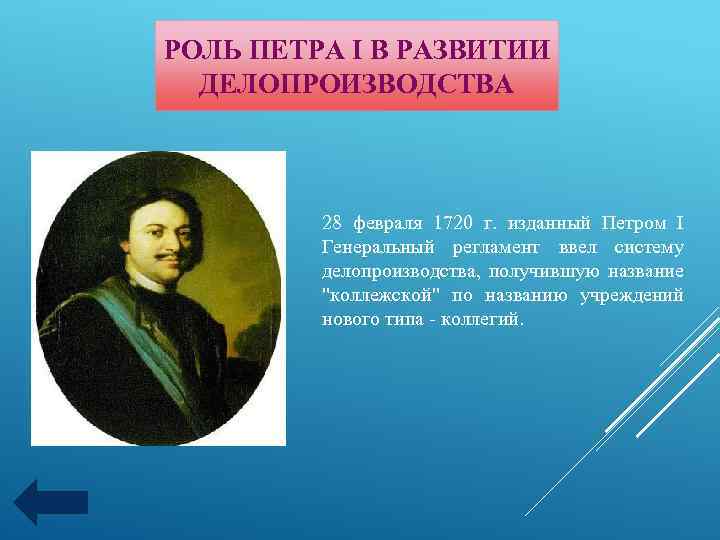 РОЛЬ ПЕТРА I В РАЗВИТИИ ДЕЛОПРОИЗВОДСТВА

28 февраля 1720 г. изданный Петром I Генеральный регламент ввел систему делопроизводства, получившую название "коллежской" по названию учреждений нового типа - коллегий.